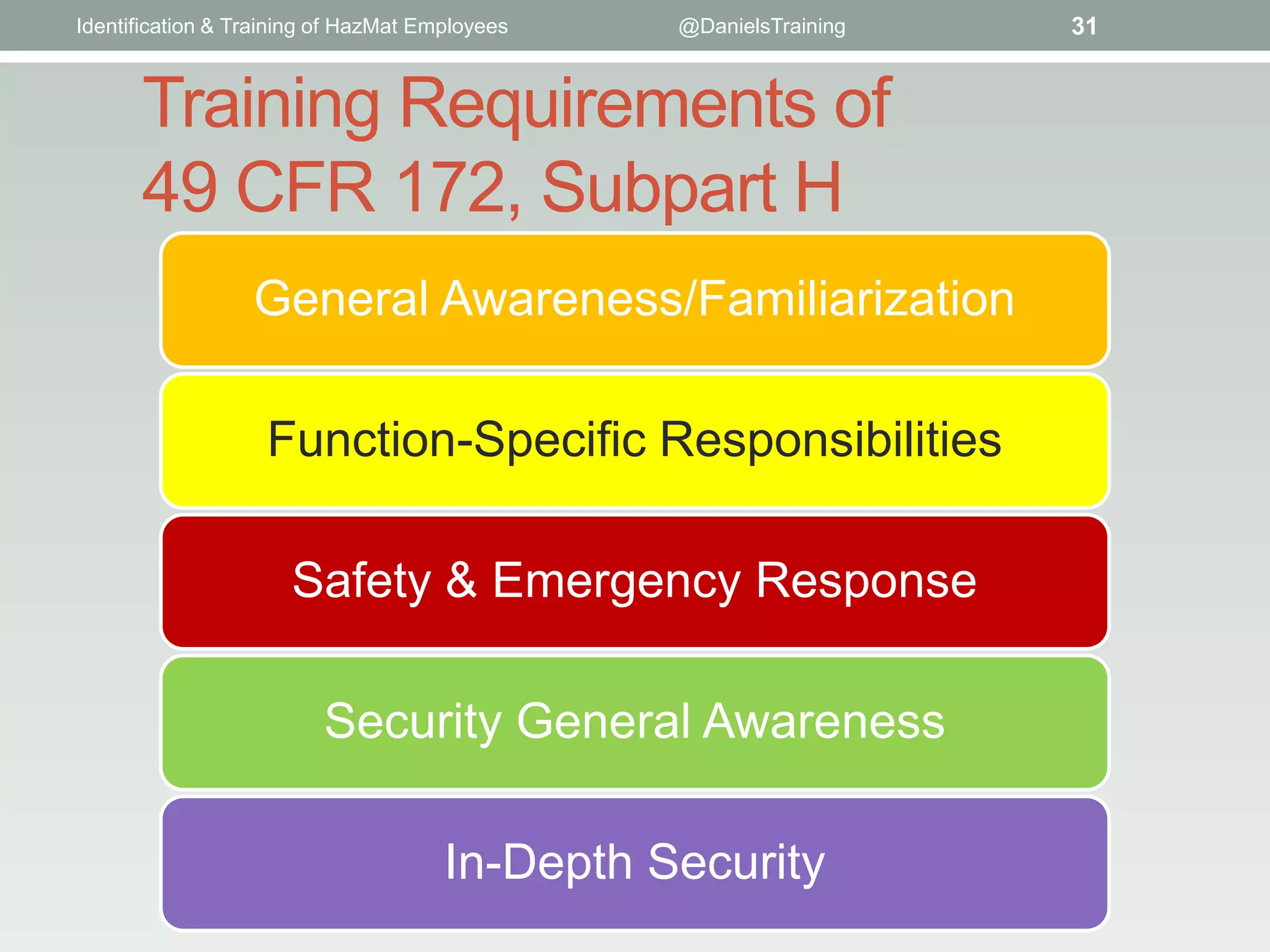 Identification & Training of HazMat Employees @DanielsTraining 31

Training Requirements of 49 CFR 172, Subpart H

General Awareness/Familiarization

Function-Specific Responsibilities

Safety & Emergency Response

Security General Awareness

In-Depth Security